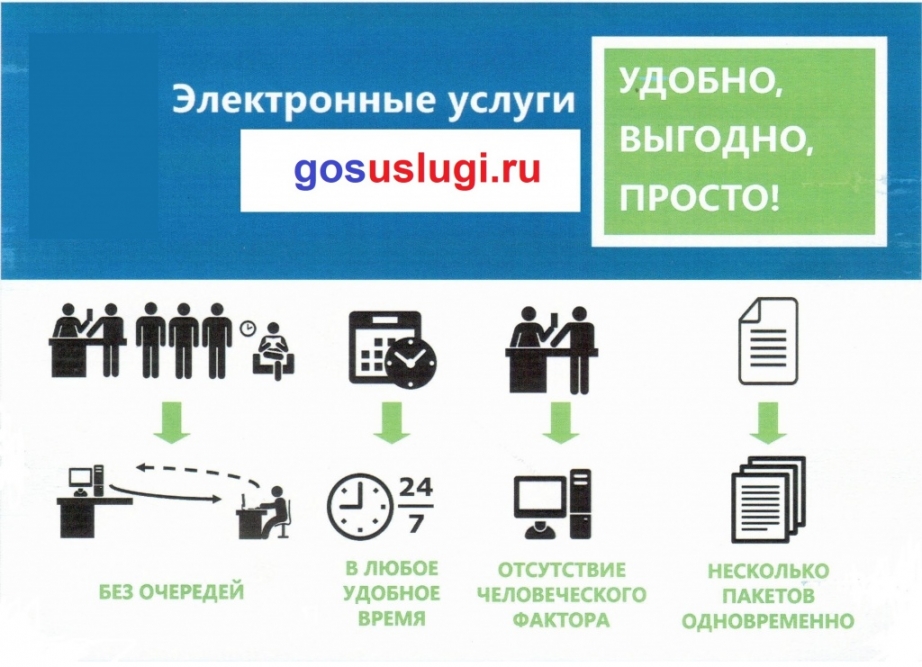 Электронные услуги

gosuslugi.ru

УДОБНО, ВЫГОДНО, ПРОСТО!

$\frac{24}{7}$

БЕЗ ОЧЕРЕДЕЙ

В ЛЮБОЕ УДОБНОЕ ВРЕМЯ

ОТСУТСТВИЕ ЧЕЛОВЕЧЕСКОГО ФАКТОРА

НЕСКОЛЬКО ПАКЕТОВ ОДНОВРЕМЕННО